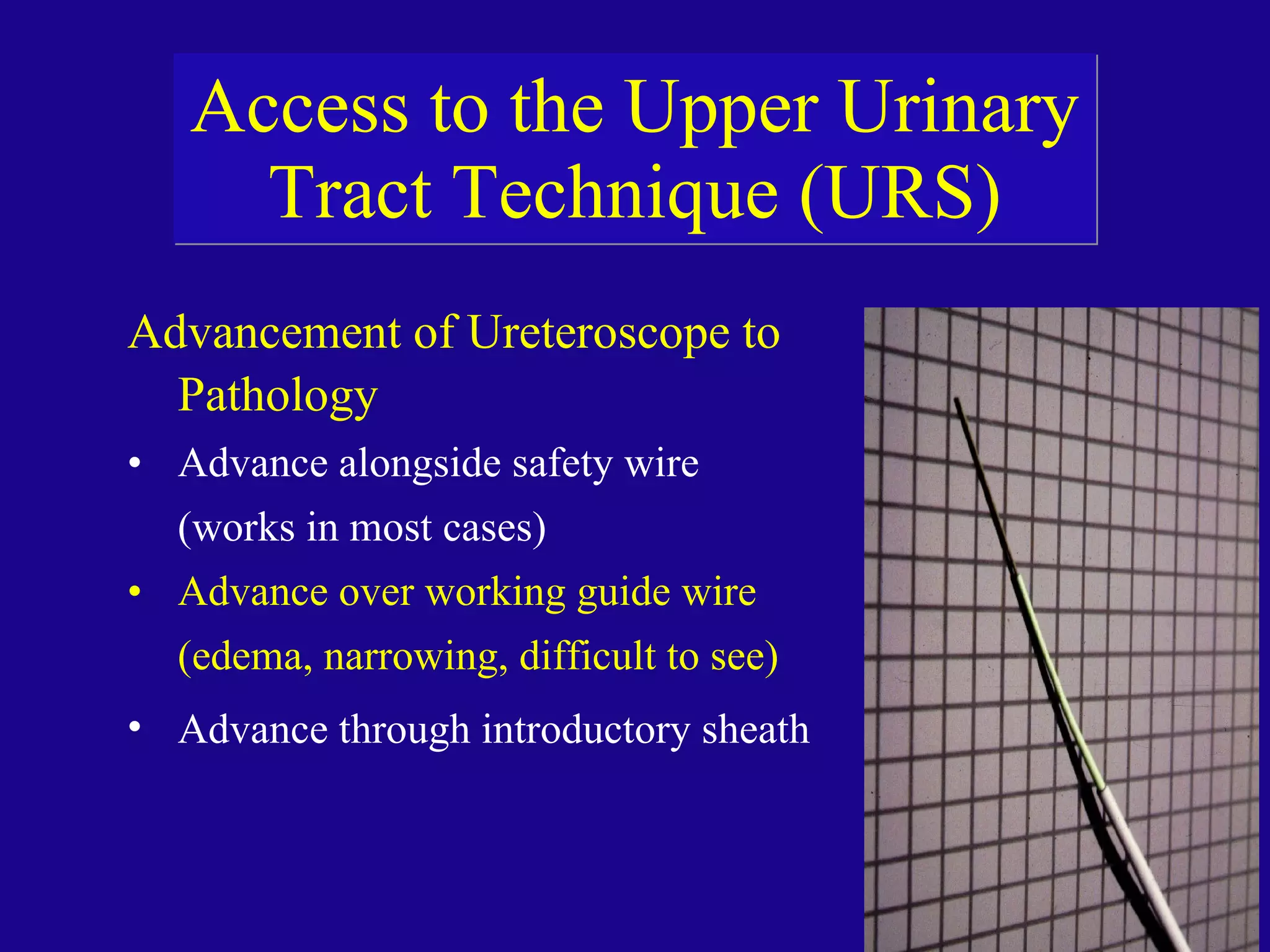 Access to the Upper Urinary Tract Technique (URS)

Advancement of Ureteroscope to Pathology

• Advance alongside safety wire (works in most cases)
• Advance over working guide wire (edema, narrowing, difficult to see)
• Advance through introductory sheath